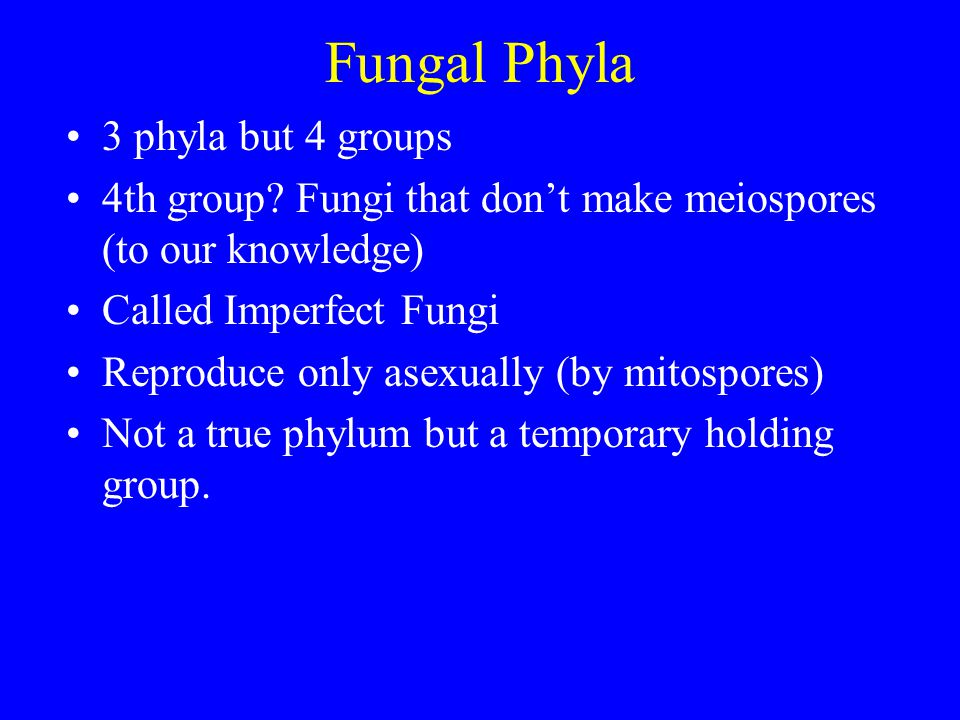 Fungal Phyla

• 3 phyla but 4 groups
• 4th group? Fungi that don’t make meiospores (to our knowledge)
• Called Imperfect Fungi
• Reproduce only asexually (by mitospores)
• Not a true phylum but a temporary holding group.